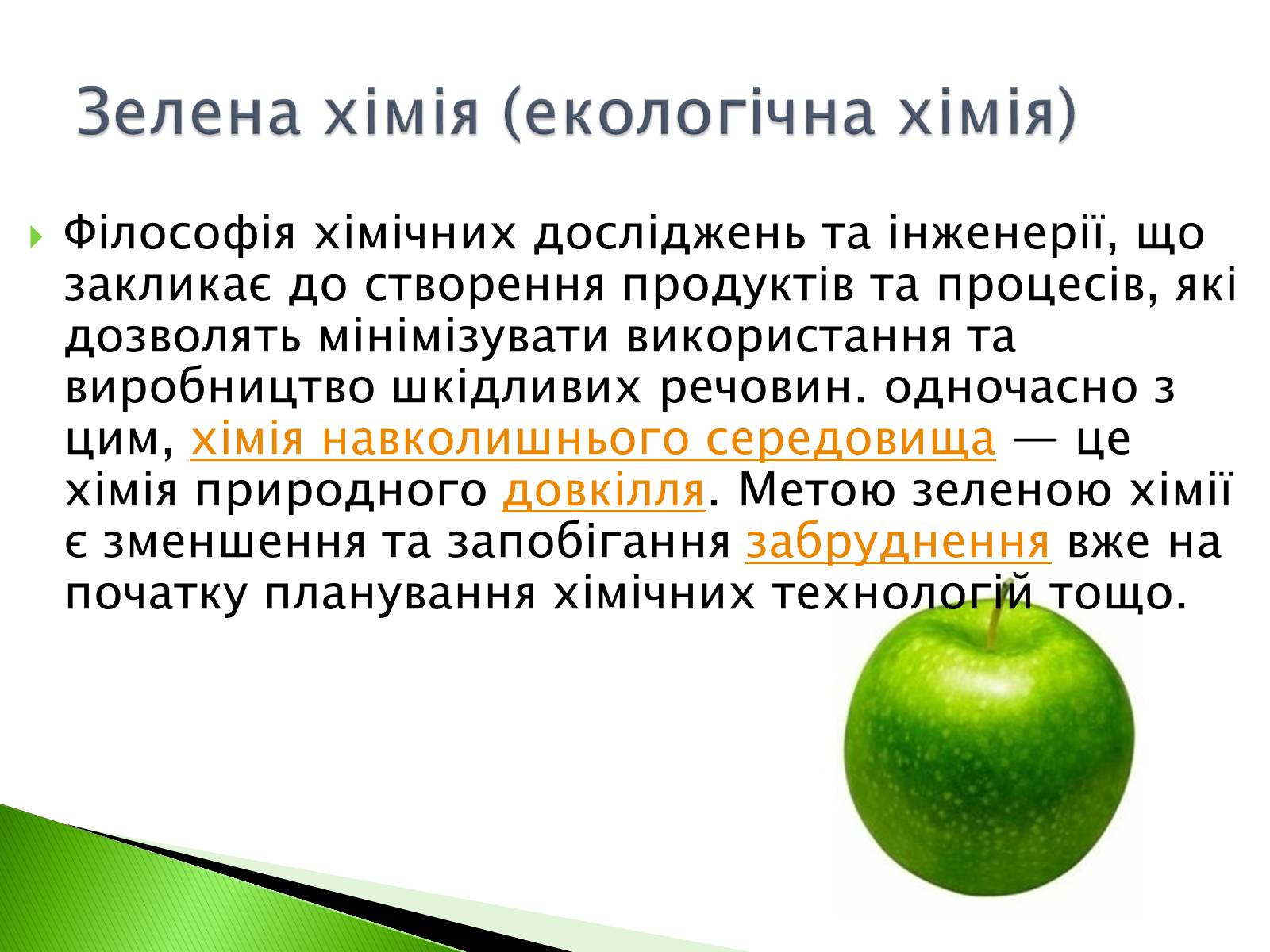 Зелена хімія (екологічна хімія)

Філософія хімічних досліджень та інженерії, що закликає до створення продуктів та процесів, які дозволять мінімізувати використання та виробництво шкідливих речовин. одночасно з цим, хімія навколишнього середовища — це хімія природного довкілля. Метою зеленою хімії є зменшення та запобігання забруднення вже на початку планування хімічних технологій тощо.